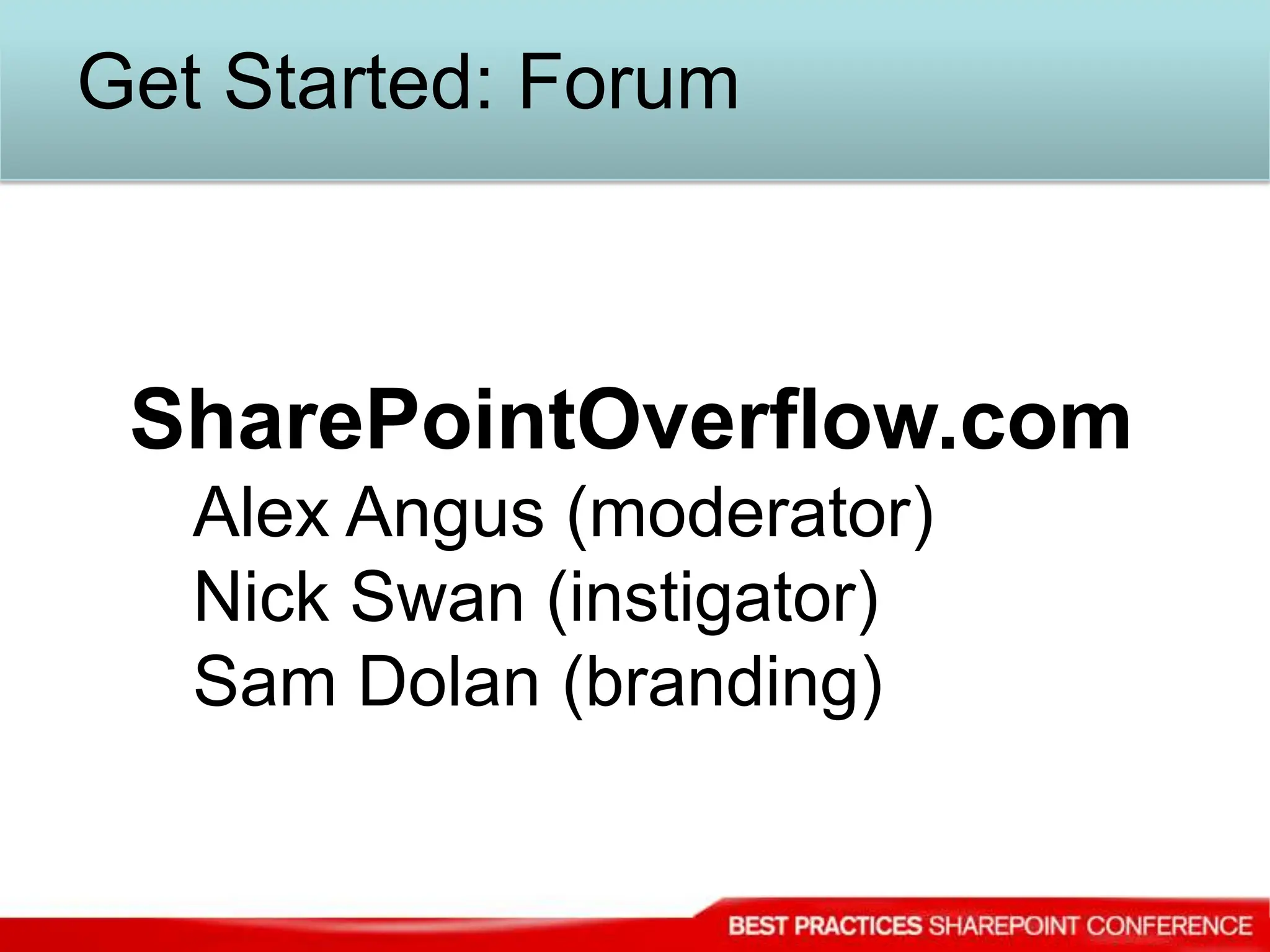 Get Started: Forum

SharePointOverflow.com

Alex Angus (moderator)
Nick Swan (instigator)
Sam Dolan (branding)

BEST PRACTICES SHAREPOINT CONFERENCE